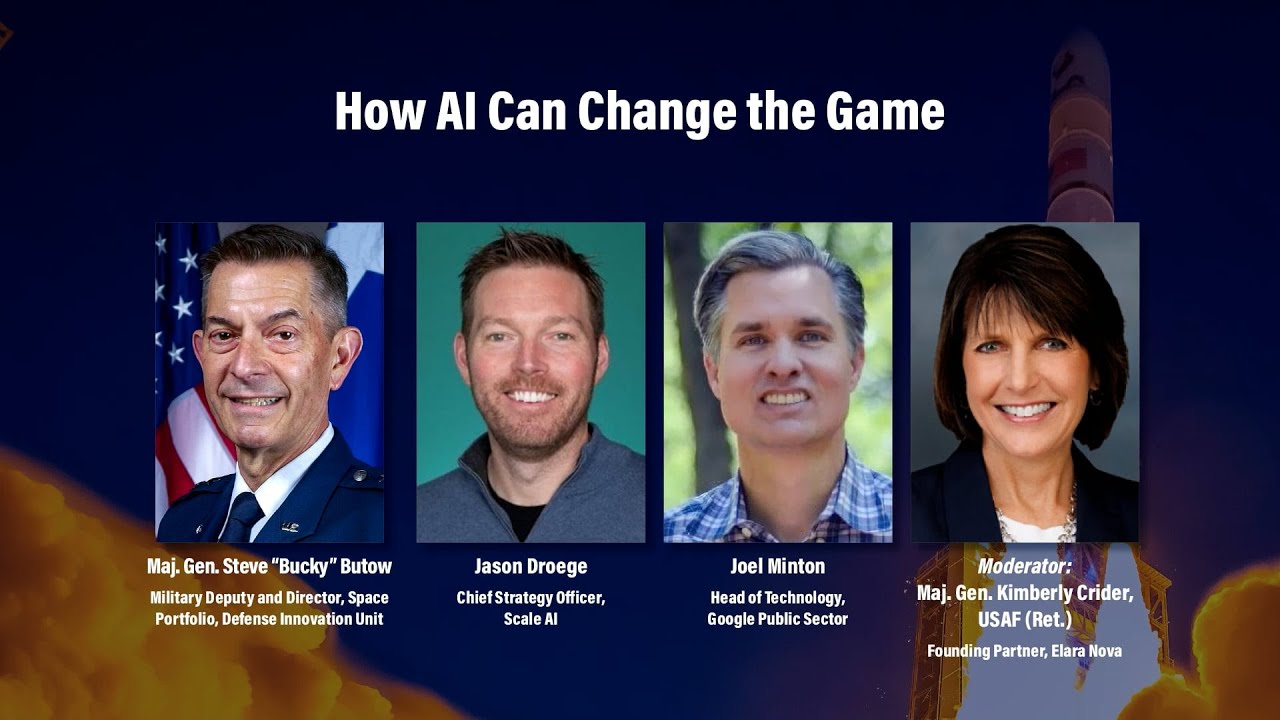 How AI Can Change the Game

Maj. Gen. Steve "Bucky" Butow
Military Deputy and Director, Space Portfolio, Defense Innovation Unit

Jason Droege
Chief Strategy Officer, Scale AI

Joel Minton
Head of Technology, Google Public Sector

Moderator:
Maj. Gen. Kimberly Crider, USAF (Ret.)
Founding Partner, Elara Nova